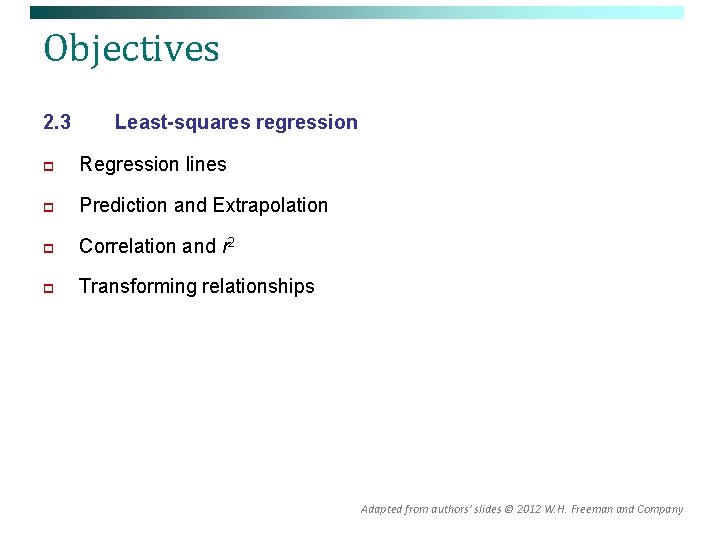 Objectives

2.3 Least-squares regression

Regression lines

Prediction and Extrapolation

Correlation and $r^2$

Transforming relationships

Adapted from authors' slides © 2012 W.H. Freeman and Company